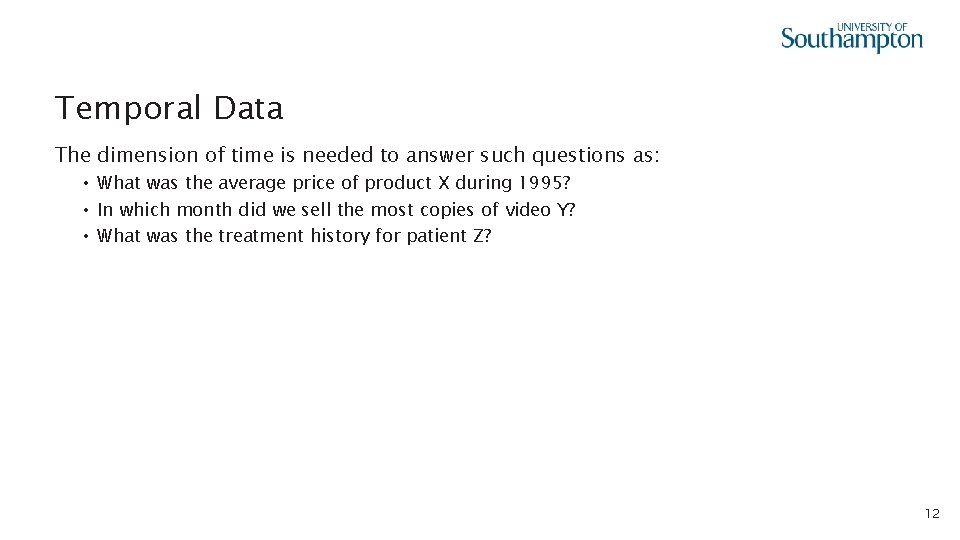 UNIVERSITY OF
Southampton

Temporal Data

The dimension of time is needed to answer such questions as:

• What was the average price of product X during 1995?
• In which month did we sell the most copies of video Y?
• What was the treatment history for patient Z?

12